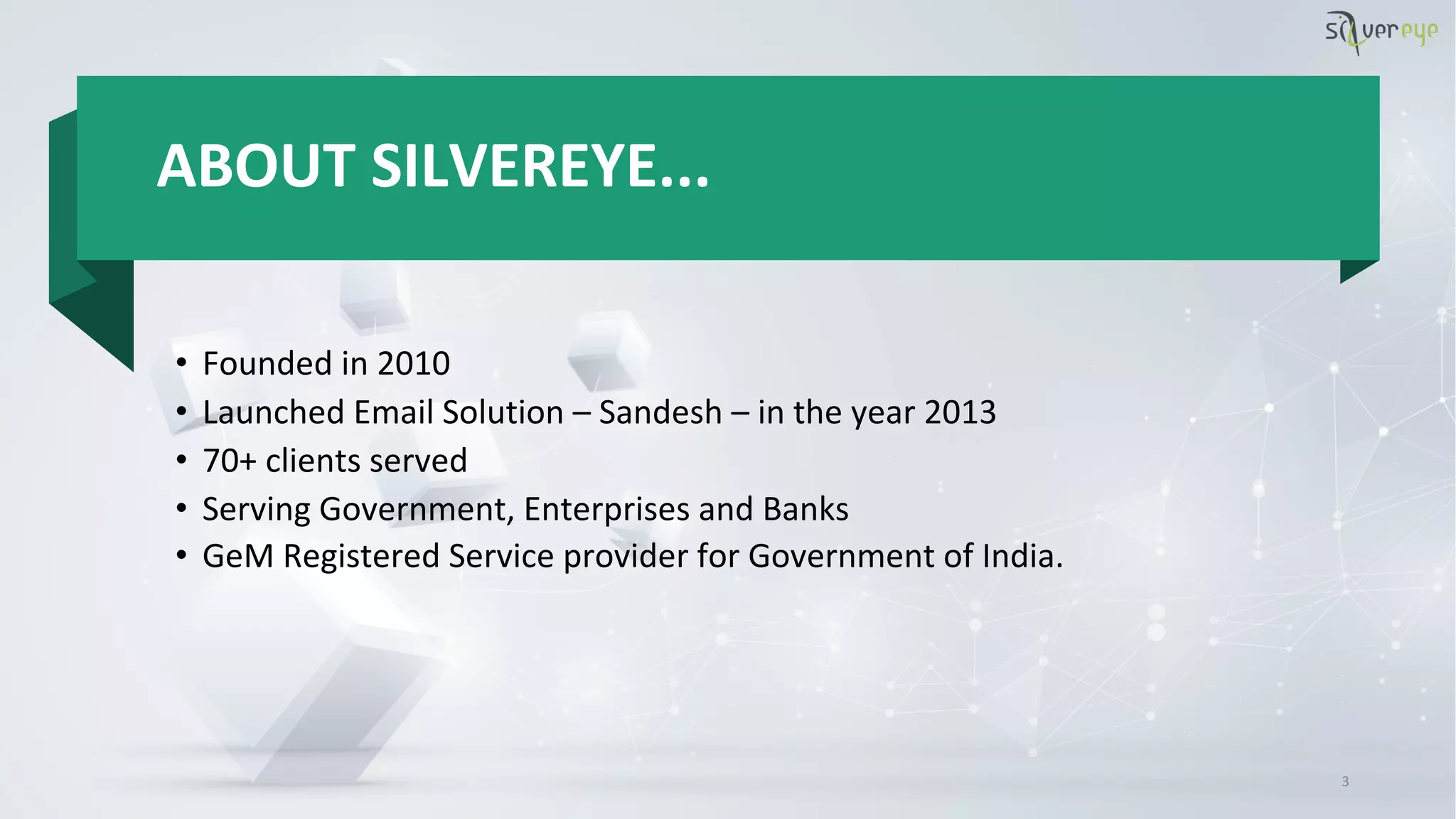 silvereye

ABOUT SILVEREYE...

• Founded in 2010
• Launched Email Solution – Sandesh – in the year 2013
• 70+ clients served
• Serving Government, Enterprises and Banks
• GeM Registered Service provider for Government of India.

3